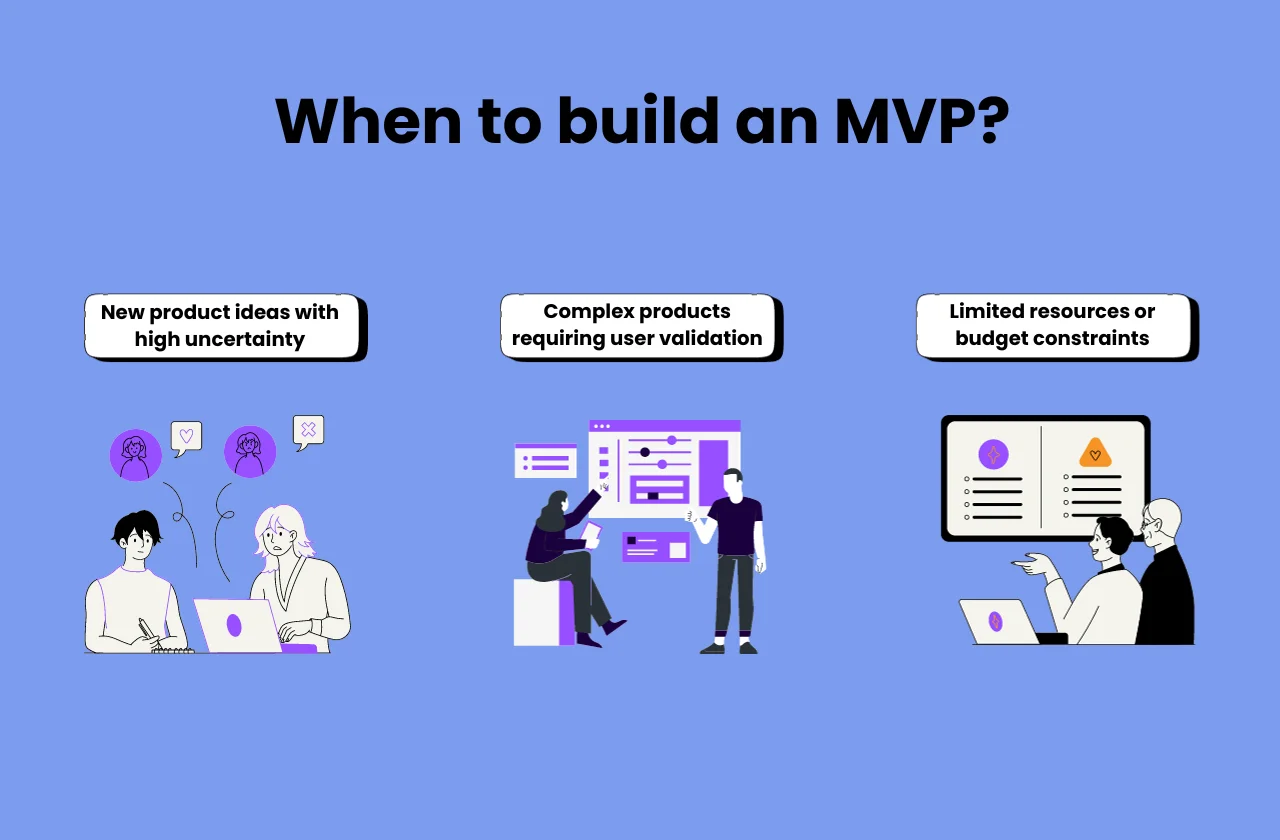 When to build an MVP?

New product ideas with high uncertainty

Complex products requiring user validation

Limited resources or budget constraints